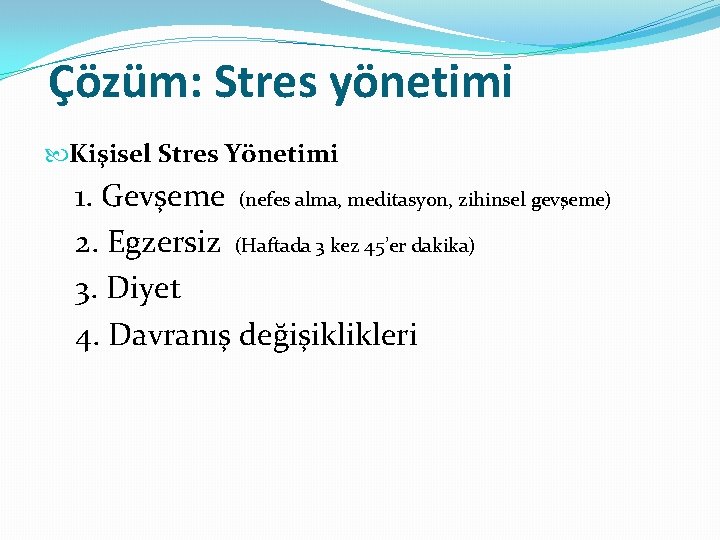 Çözüm: Stres yönetimi

Kişisel Stres Yönetimi

1. Gevşeme (nefes alma, meditasyon, zihinsel gevşeme)

2. Egzersiz (Haftada 3 kez 45'er dakika)

3. Diyet

4. Davranış değişiklikleri